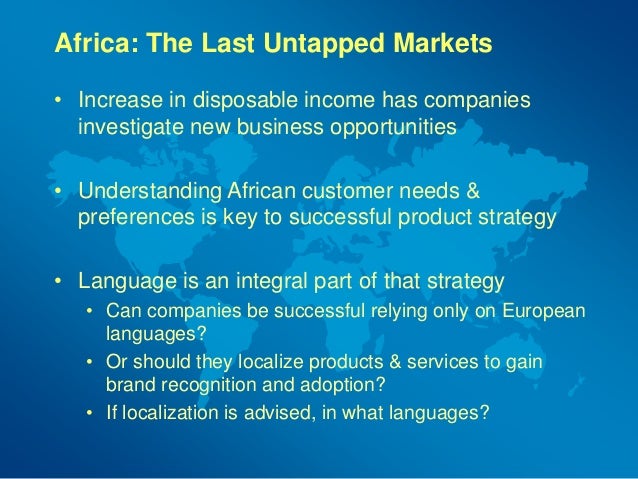 Africa: The Last Untapped Markets

• Increase in disposable income has companies investigate new business opportunities

• Understanding African customer needs & preferences is key to successful product strategy

• Language is an integral part of that strategy
  • Can companies be successful relying only on European languages?
  • Or should they localize products & services to gain brand recognition and adoption?
  • If localization is advised, in what languages?